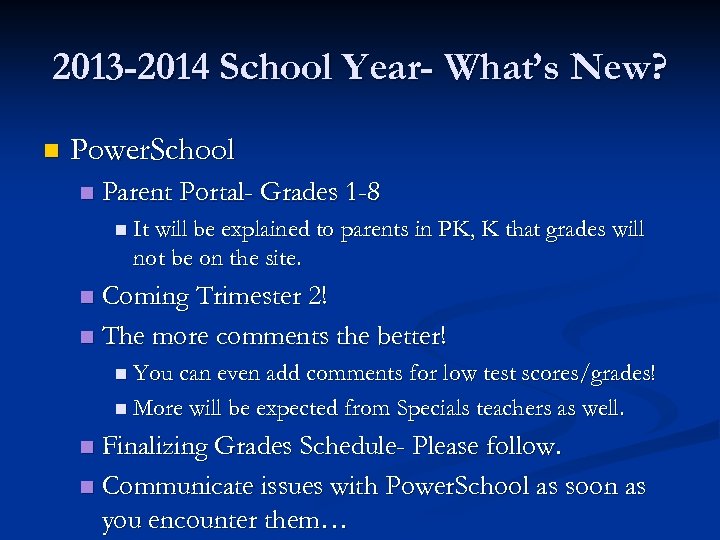 2013-2014 School Year- What's New?

PowerSchool

Parent Portal- Grades 1-8

It will be explained to parents in PK, K that grades will not be on the site.

Coming Trimester 2!

The more comments the better!

You can even add comments for low test scores/grades!

More will be expected from Specials teachers as well.

Finalizing Grades Schedule- Please follow.

Communicate issues with PowerSchool as soon as you encounter them…